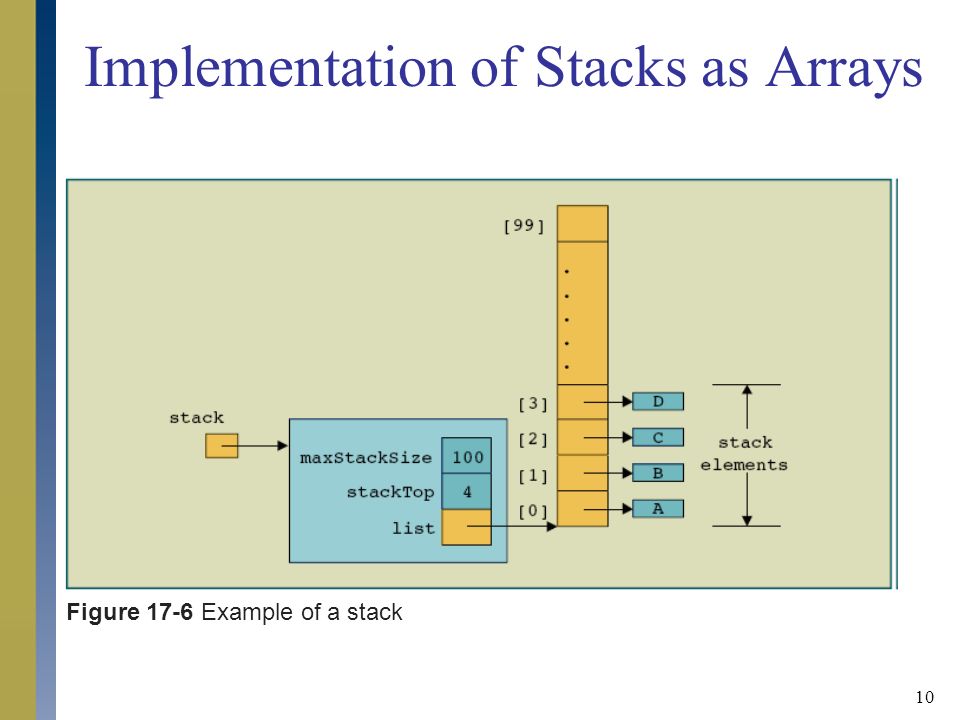 Implementation of Stacks as Arrays

[99]

.
.
.
.
.

[3]
[2]
[1]
[0]

D
C
B
A

stack elements

stack

maxStackSize 100
stackTop 4
list

Figure 17-6 Example of a stack

10